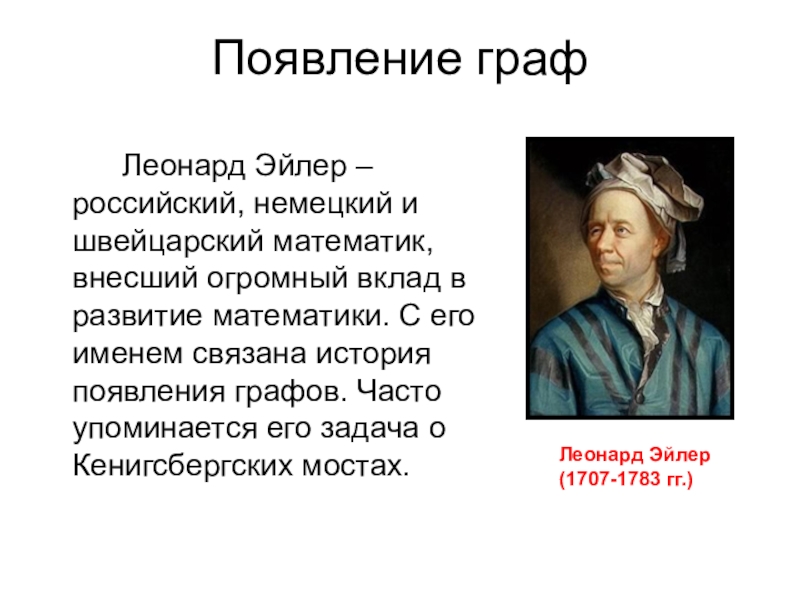 Появление граф

Леонард Эйлер – российский, немецкий и швейцарский математик, внесший огромный вклад в развитие математики. С его именем связана история появления графов. Часто упоминается его задача о Кенигсбергских мостах.

Леонард Эйлер
(1707-1783 гг.)